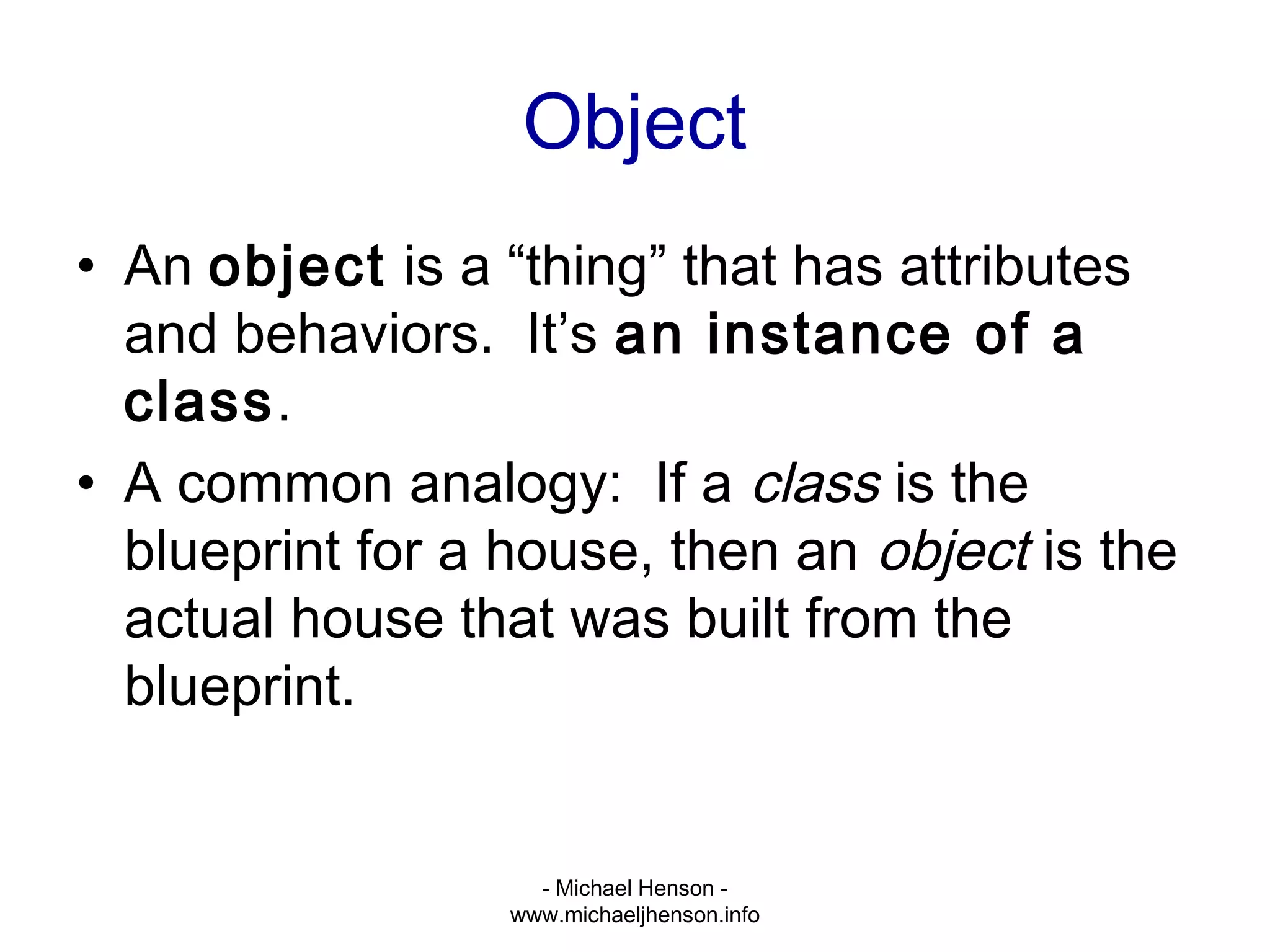 Object

• An object is a “thing” that has attributes and behaviors. It’s an instance of a class.
• A common analogy: If a class is the blueprint for a house, then an object is the actual house that was built from the blueprint.

- Michael Henson -
www.michaeljhenson.info